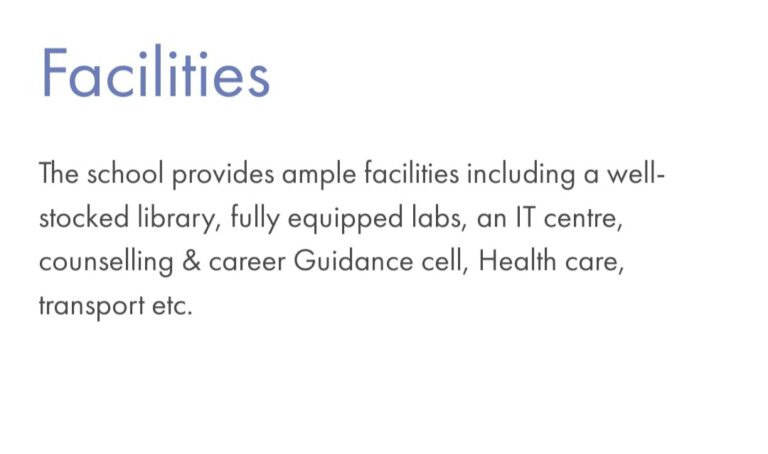 Facilities

The school provides ample facilities including a well-stocked library, fully equipped labs, an IT centre, counselling & career Guidance cell, Health care, transport etc.